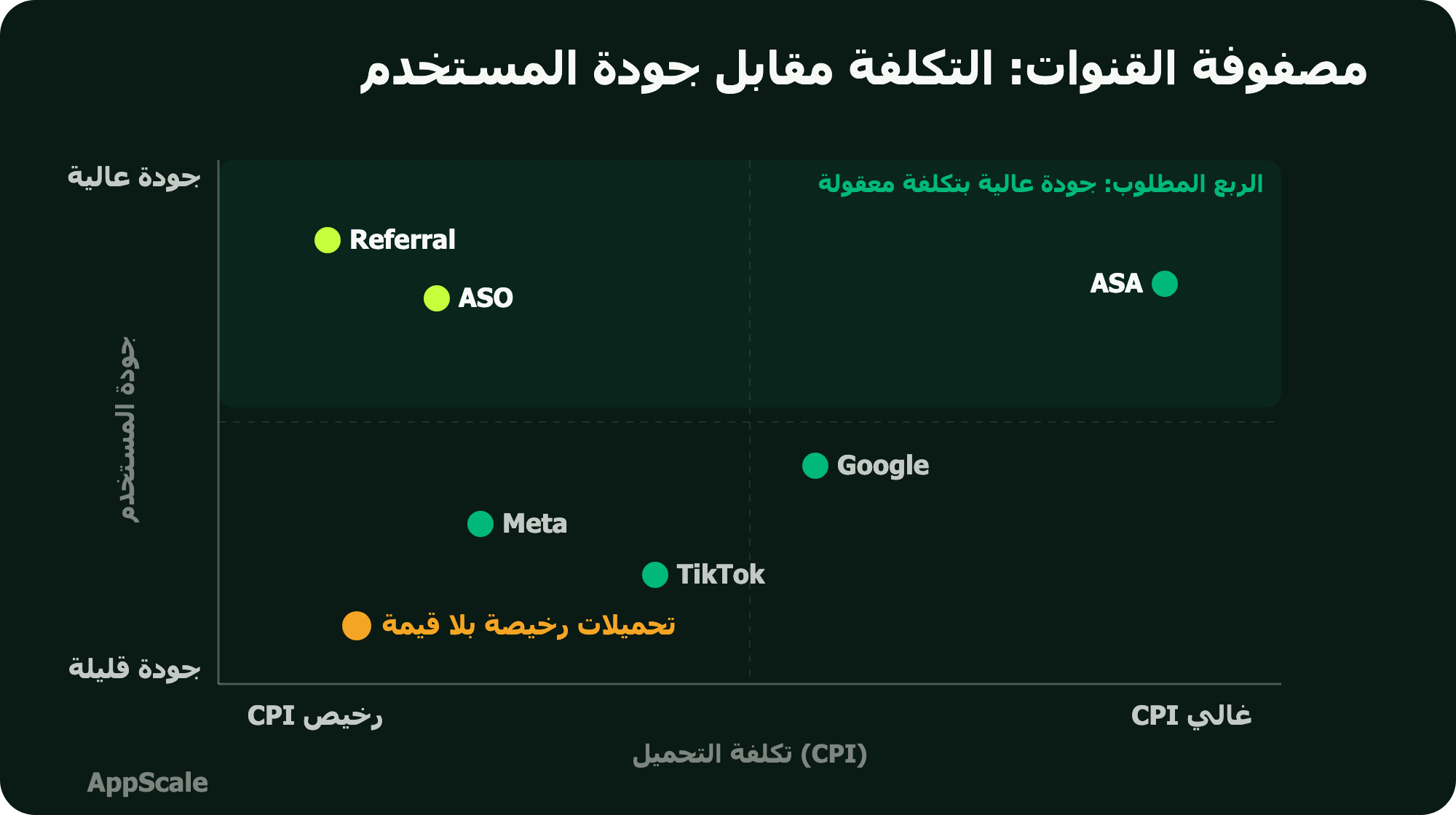 مصفوفة القنوات: التكلفة مقابل جودة المستخدم

جودة عالية

الربع المطلوب: جودة عالية بتكلفة معقولة

Referral

ASO

ASA

جودة المستخدم

Google

Meta

TikTok

تحميلات رخيصة بلا قيمة

جودة قليلة

CPI رخيص

CPI غالي

تكلفة التحميل (CPI)

AppScale